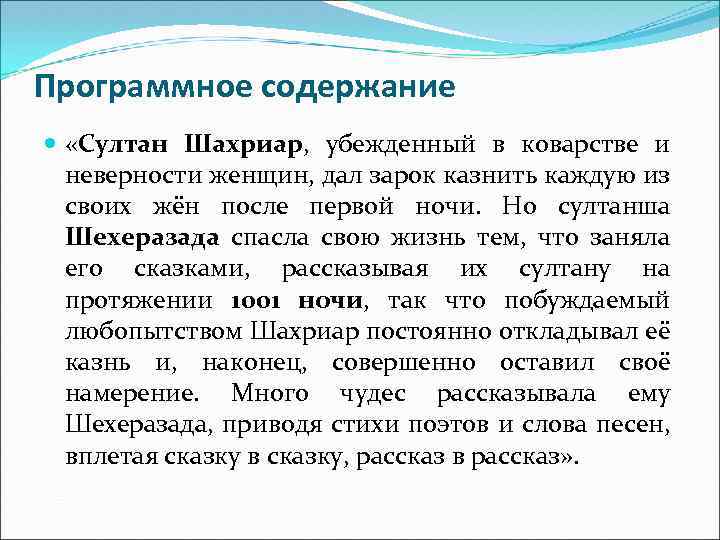 Программное содержание

«Султан Шахриар, убежденный в коварстве и неверности женщин, дал зарок казнить каждую из своих жён после первой ночи. Но султанша Шехеразада спасла свою жизнь тем, что заняла его сказками, рассказывая их султану на протяжении 1001 ночи, так что побуждаемый любопытством Шахриар постоянно откладывал её казнь и, наконец, совершенно оставил своё намерение. Много чудес рассказывала ему Шехеразада, приводя стихи поэтов и слова песен, вплетая сказку в сказку, рассказ в рассказ».